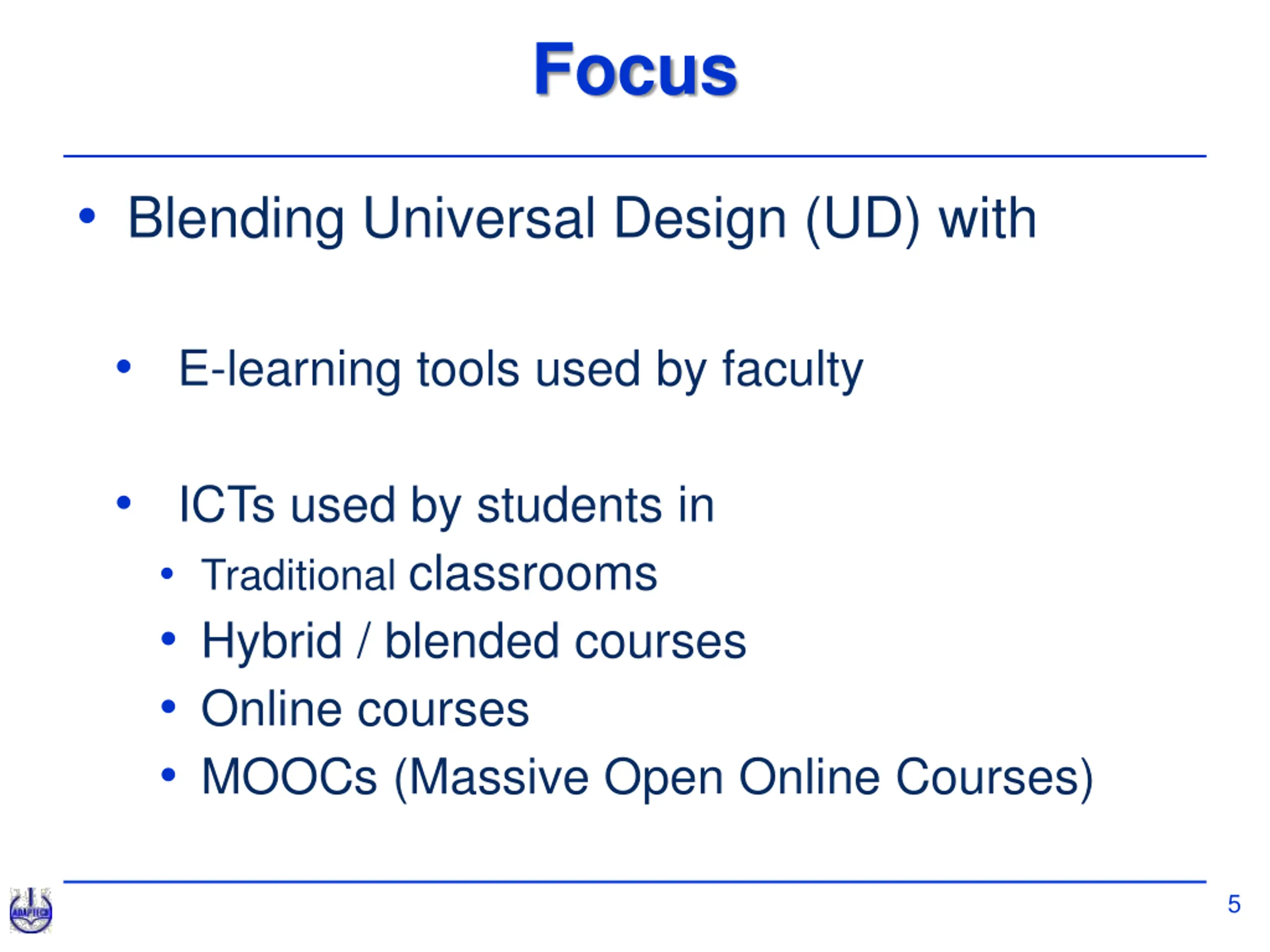 Focus

• Blending Universal Design (UD) with

• E-learning tools used by faculty

• ICTs used by students in
• Traditional classrooms
• Hybrid / blended courses
• Online courses
• MOOCs (Massive Open Online Courses)

ADAPTECH

5